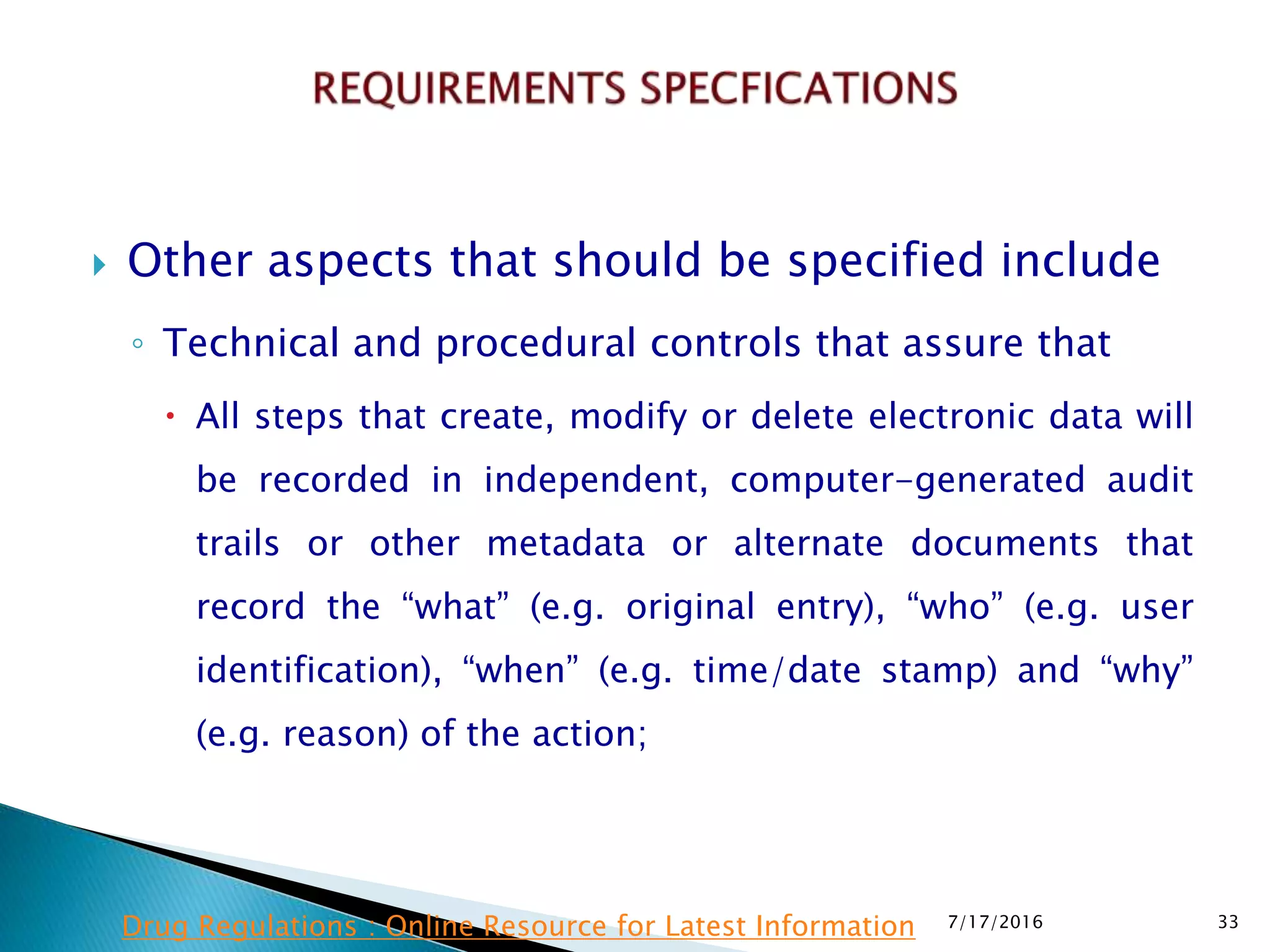 REQUIREMENTS SPECFICATIONS

Other aspects that should be specified include

Technical and procedural controls that assure that

All steps that create, modify or delete electronic data will be recorded in independent, computer-generated audit trails or other metadata or alternate documents that record the “what” (e.g. original entry), “who” (e.g. user identification), “when” (e.g. time/date stamp) and “why” (e.g. reason) of the action;

Drug Regulations : Online Resource for Latest Information 7/17/2016 33